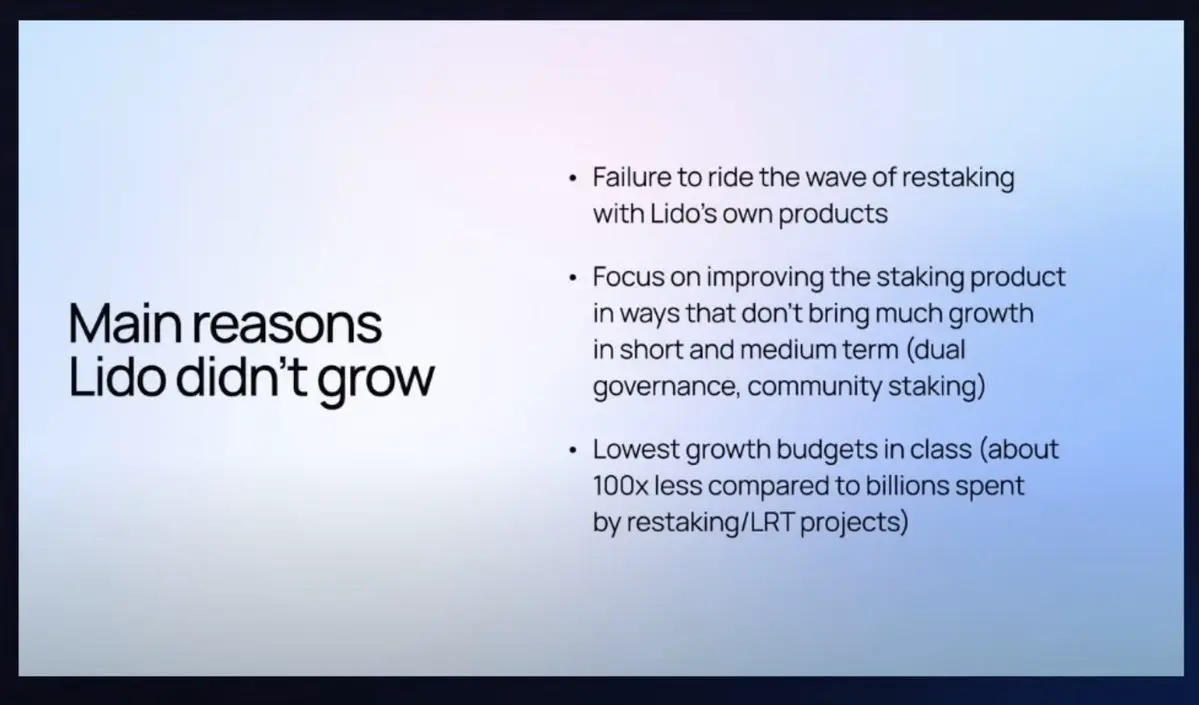 Main reasons Lido didn't grow

• Failure to ride the wave of restaking with Lido's own products

• Focus on improving the staking product in ways that don't bring much growth in short and medium term (dual governance, community staking)

• Lowest growth budgets in class (about 100x less compared to billions spent by restaking/LRT projects)